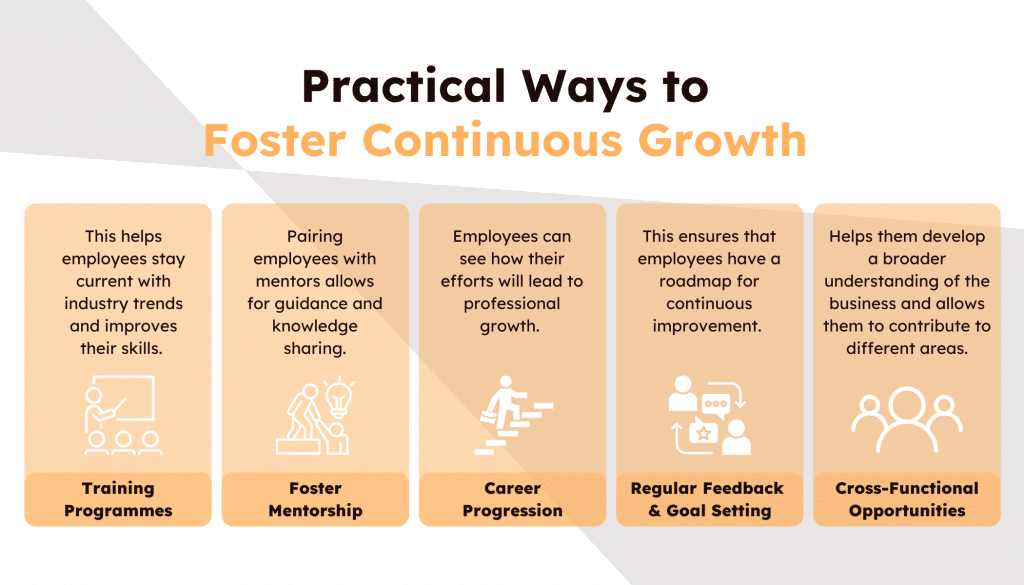 Practical Ways to
Foster Continuous Growth

This helps employees stay current with industry trends and improves their skills.

Training Programmes

Pairing employees with mentors allows for guidance and knowledge sharing.

Foster Mentorship

Employees can see how their efforts will lead to professional growth.

Career Progression

This ensures that employees have a roadmap for continuous improvement.

Regular Feedback & Goal Setting

Helps them develop a broader understanding of the business and allows them to contribute to different areas.

Cross-Functional Opportunities